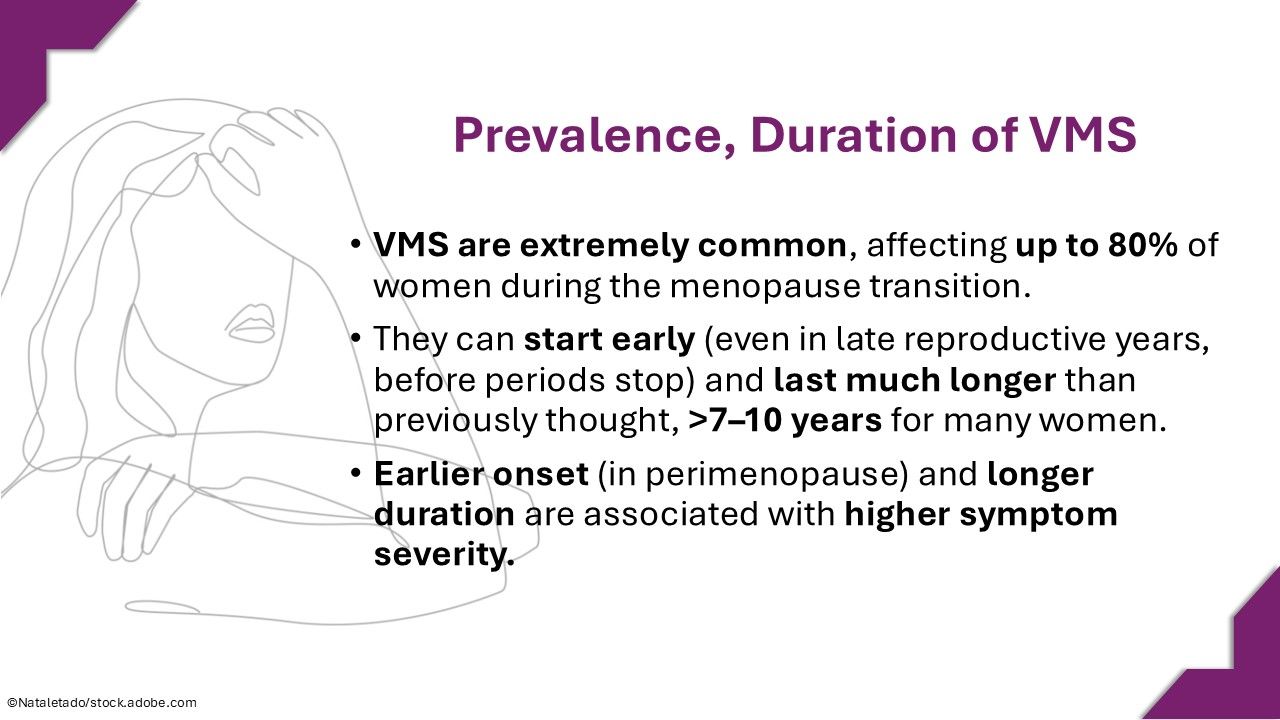 Prevalence, Duration of VMS

• VMS are extremely common, affecting up to 80% of women during the menopause transition.

• They can start early (even in late reproductive years, before periods stop) and last much longer than previously thought, >7–10 years for many women.

• Earlier onset (in perimenopause) and longer duration are associated with higher symptom severity.

©Nataletado/stock.adobe.com